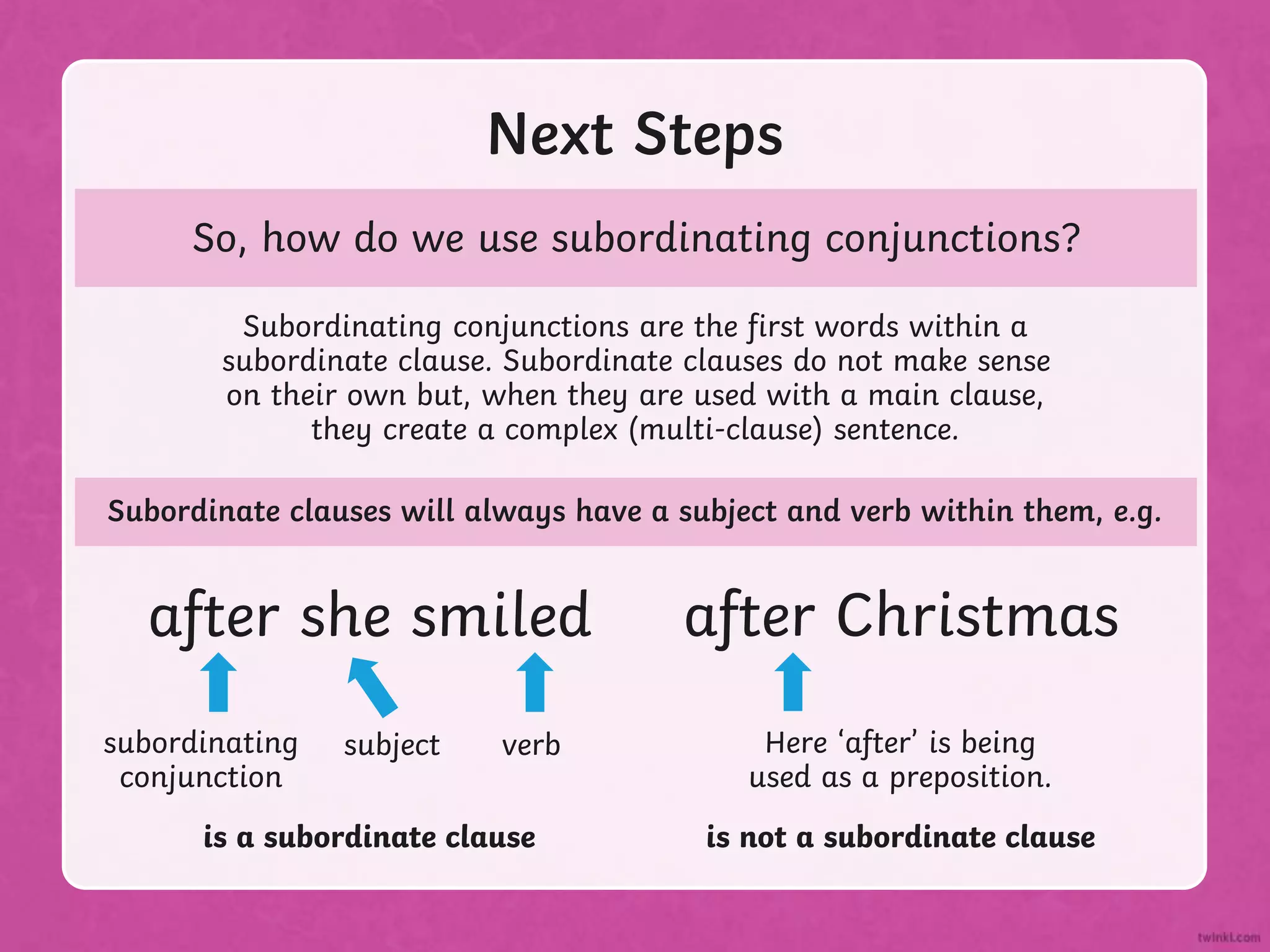 Next Steps

So, how do we use subordinating conjunctions?

Subordinating conjunctions are the first words within a subordinate clause. Subordinate clauses do not make sense on their own but, when they are used with a main clause, they create a complex (multi-clause) sentence.

Subordinate clauses will always have a subject and verb within them, e.g.

after she smiled

subordinating conjunction

subject

verb

is a subordinate clause

after Christmas

Here ‘after’ is being used as a preposition.

is not a subordinate clause

twinkl.com